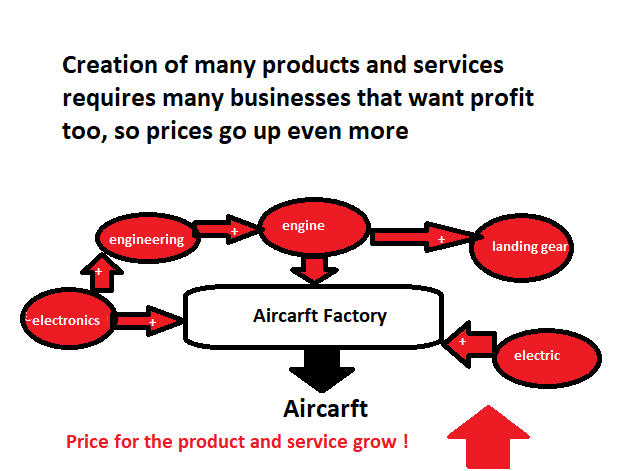 Creation of many products and services requires many businesses that want profit too, so prices go up even more

engineering

+

engine

+

landing gear

+

electronics

+

Aircarft Factory

+

electric

Aircarft

Price for the product and service grow !